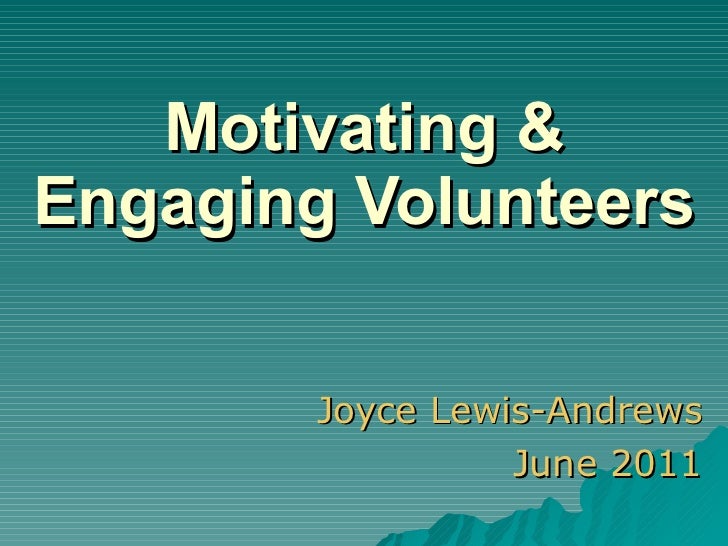 Motivating & Engaging Volunteers

Joyce Lewis-Andrews
June 2011